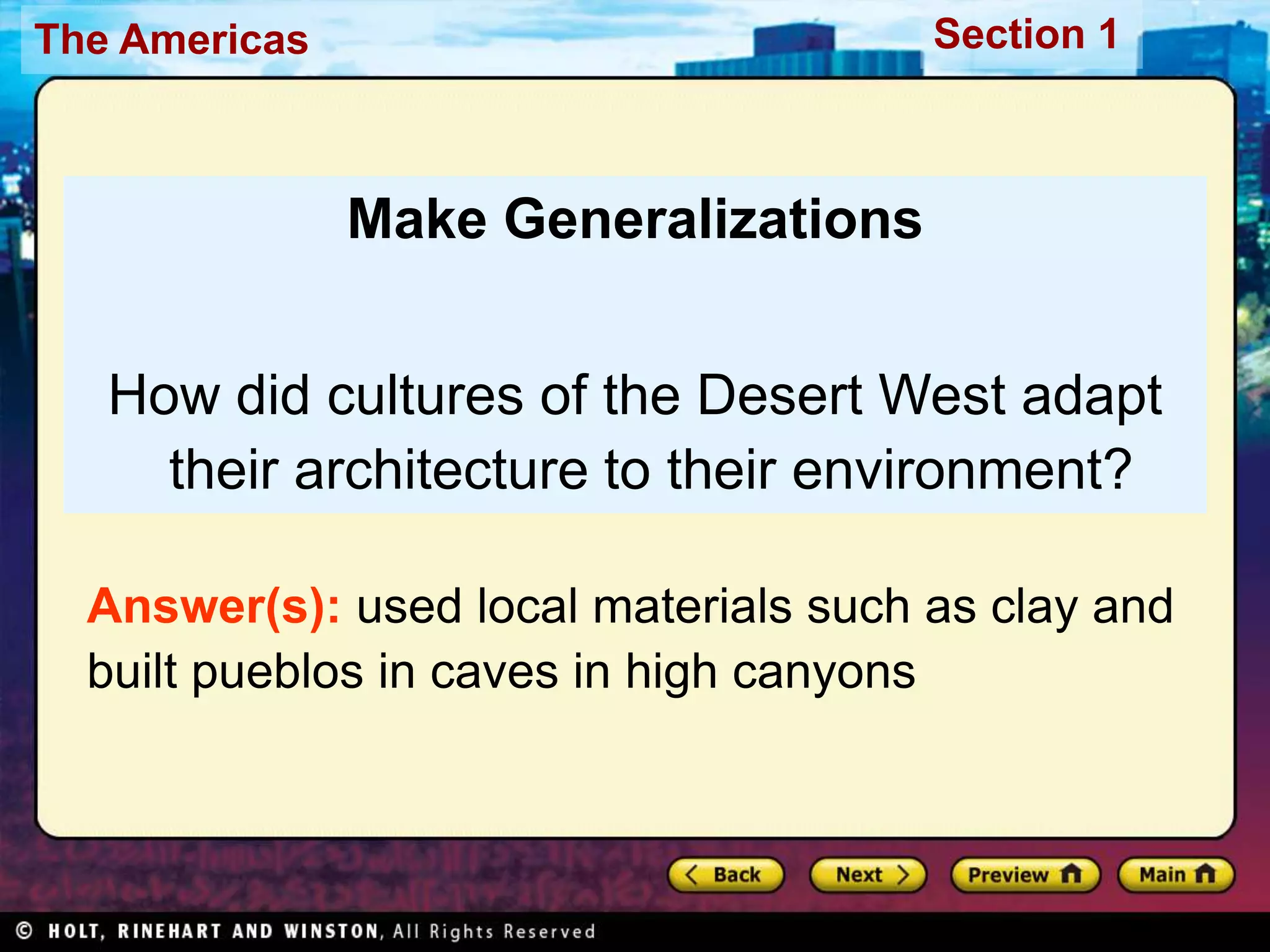 The Americas

Section 1

Make Generalizations

How did cultures of the Desert West adapt their architecture to their environment?

Answer(s): used local materials such as clay and built pueblos in caves in high canyons

Back Next Preview Main

© HOLT, RINEHART AND WINSTON, All Rights Reserved